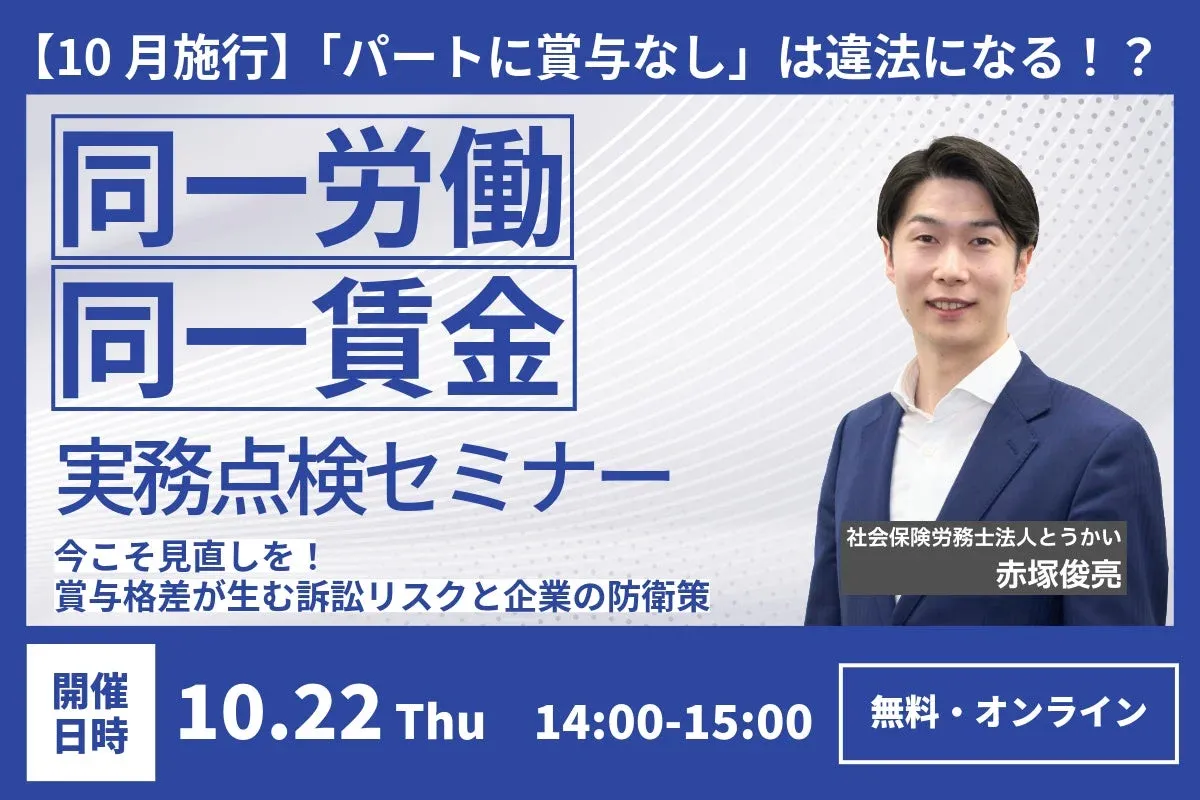 【10 月施行】「パートに賞与なし」は違法になる！？

同一労働
同一賃金
実務点検セミナー

今こそ見直しを！
賞与格差が生む訴訟リスクと企業の防衛策

社会保険労務士法人とうかい
赤塚俊亮

開催日時
10.22 Thu 14:00-15:00

無料・オンライン